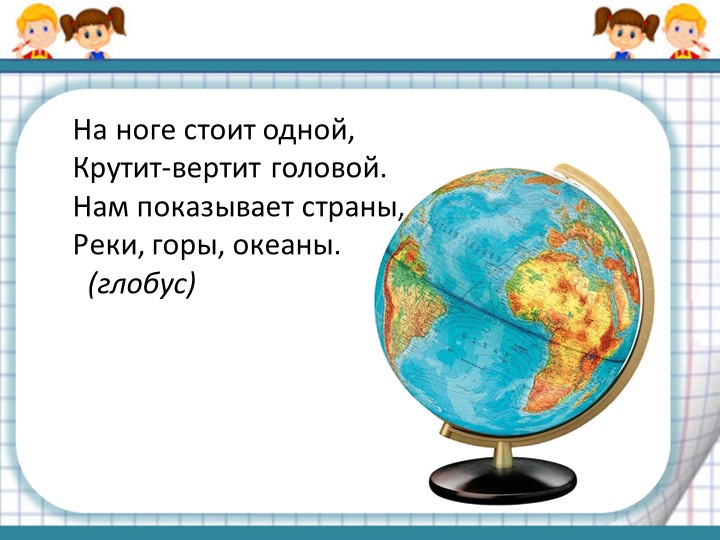 На ноге стоит одной,
Крутит-вертит головой.
Нам показывает страны,
Реки, горы, океаны.
(глобус)